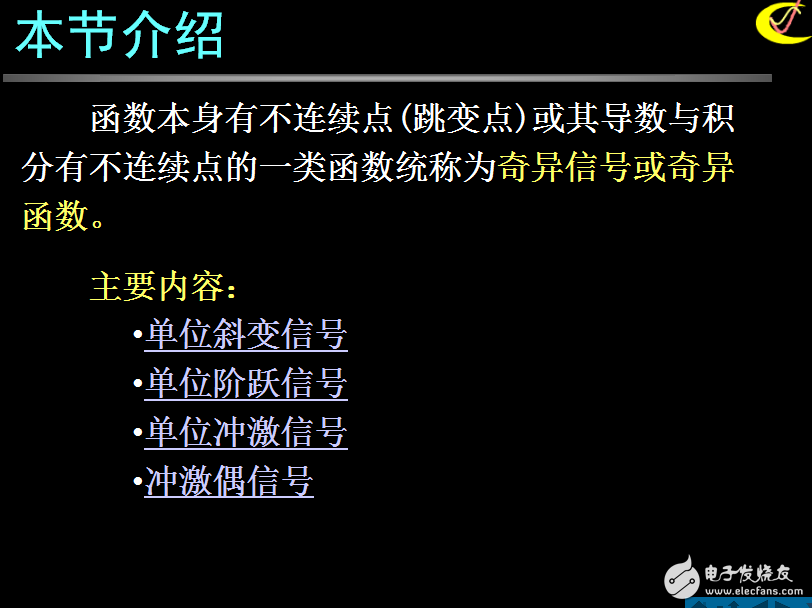 本节介绍

函数本身有不连续点(跳变点)或其导数与积分有不连续点的一类函数统称为奇异信号或奇异函数。

主要内容:

•单位斜变信号
•单位阶跃信号
•单位冲激信号
•冲激偶信号

电子发烧友
www.elecfans.com